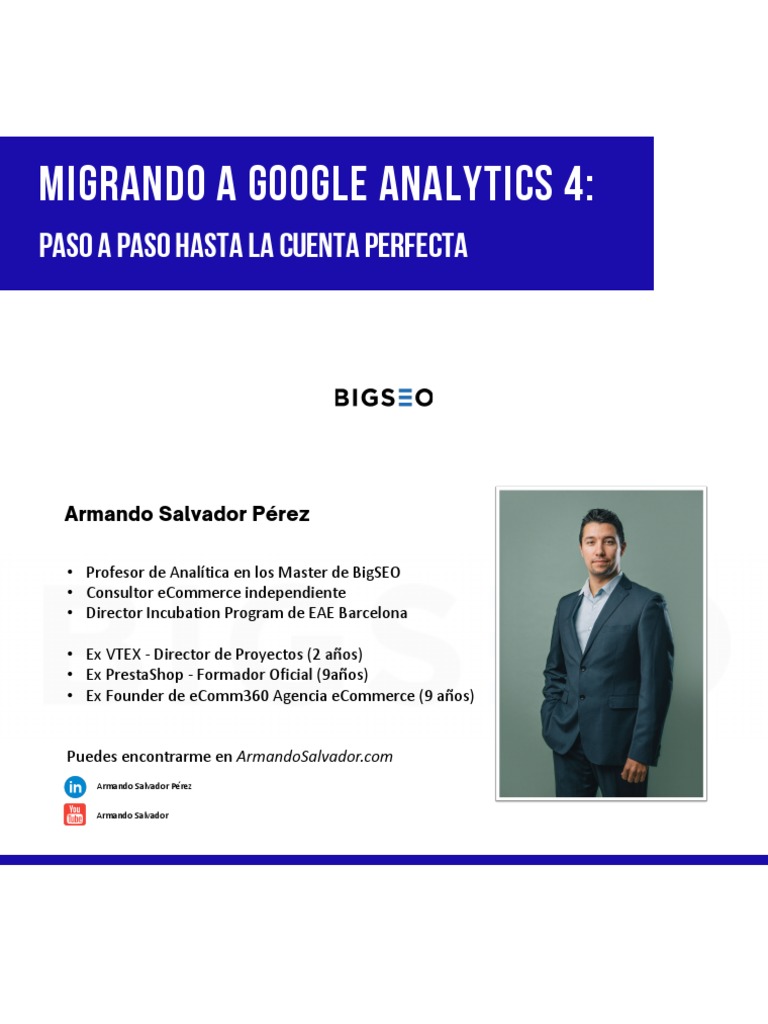 MIGRANDO A GOOGLE ANALYTICS 4:
PASO A PASO HASTA LA CUENTA PERFECTA

BIGSEO

Armando Salvador Pérez

• Profesor de Analítica en los Master de BigSEO
• Consultor eCommerce independiente
• Director Incubation Program de EAE Barcelona

• Ex VTEX - Director de Proyectos (2 años)
• Ex PrestaShop - Formador Oficial (9años)
• Ex Founder de eComm360 Agencia eCommerce (9 años)

Puedes encontrarme en ArmandoSalvador.com

in Armando Salvador Pérez

You Tube Armando Salvador